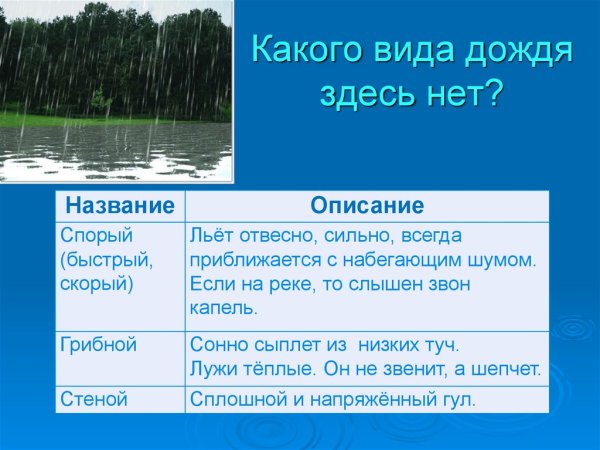 Какого вида дождя здесь нет?

| Название | Описание |
|---|---|
| Спорый (быстрый, скорый) | Льёт отвесно, сильно, всегда приближается с набегающим шумом. Если на реке, то слышен звон капель. |
| Грибной | Сонно сыплет из низких туч. Лужи тёплые. Он не звенит, а шепчет. |
| Стеной | Сплошной и напряжённый гул. |